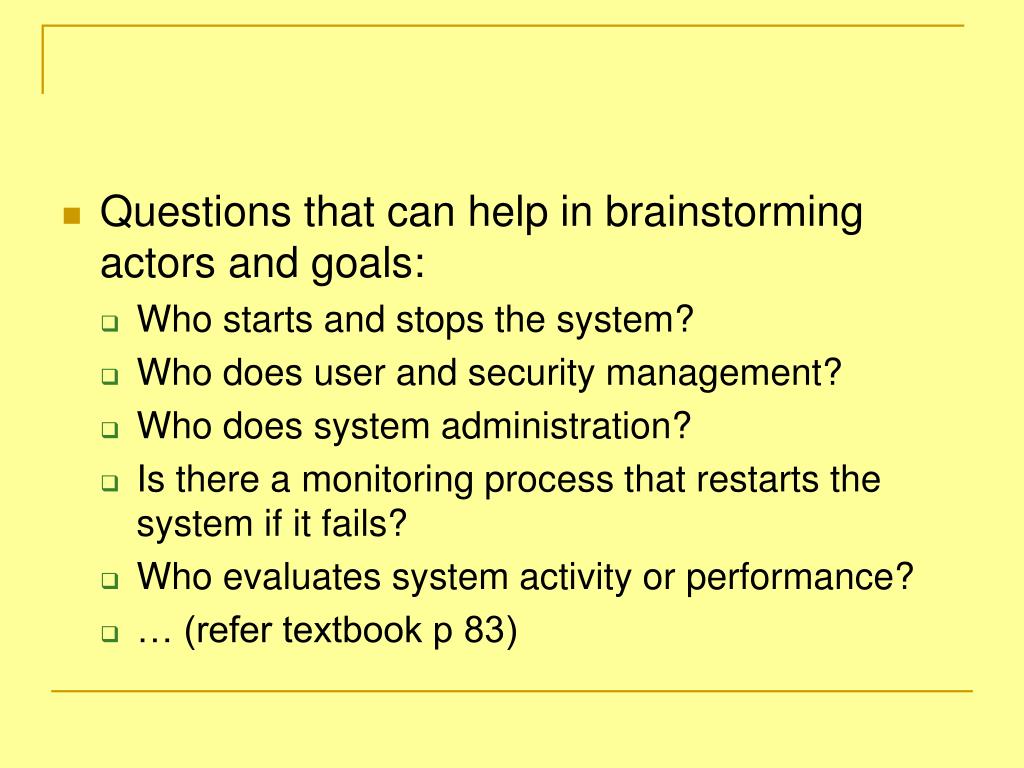 Questions that can help in brainstorming actors and goals:

Who starts and stops the system?

Who does user and security management?

Who does system administration?

Is there a monitoring process that restarts the system if it fails?

Who evaluates system activity or performance?

… (refer textbook p 83)